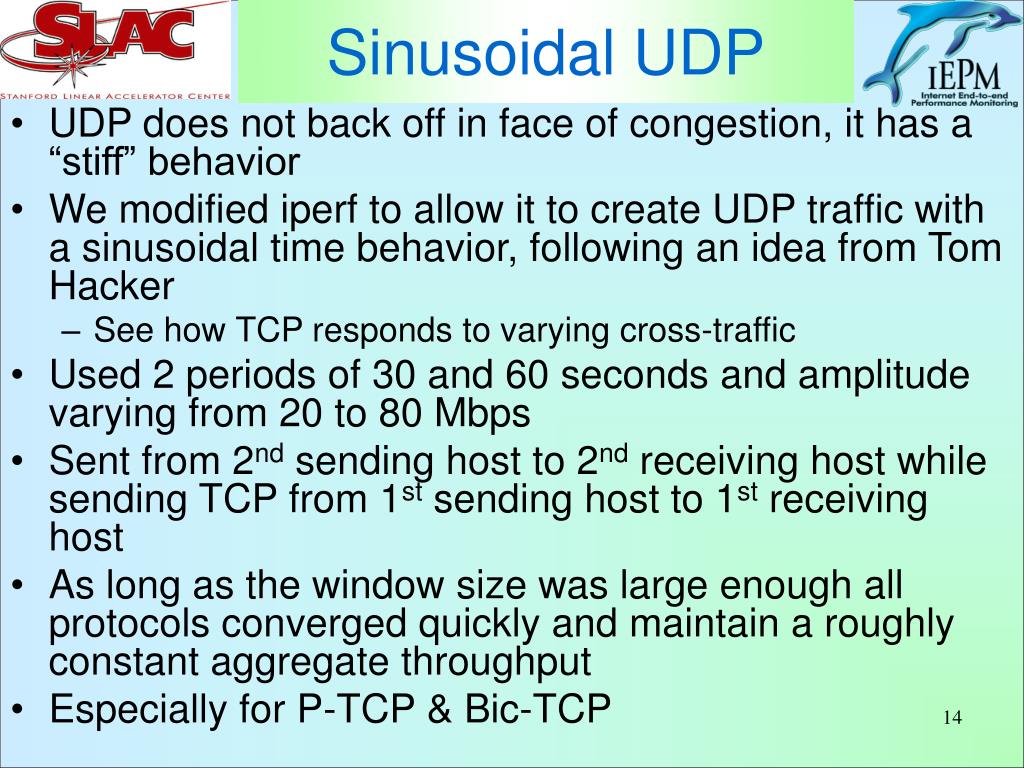 SLAC
STANFORD LINEAR ACCELERATOR CENTER

Sinusoidal UDP

IEPM
Internet End-to-end Performance Monitoring

• UDP does not back off in face of congestion, it has a “stiff” behavior
• We modified iperf to allow it to create UDP traffic with a sinusoidal time behavior, following an idea from Tom Hacker
 – See how TCP responds to varying cross-traffic
• Used 2 periods of 30 and 60 seconds and amplitude varying from 20 to 80 Mbps
• Sent from 2$^{nd}$ sending host to 2$^{nd}$ receiving host while sending TCP from 1$^{st}$ sending host to 1$^{st}$ receiving host
• As long as the window size was large enough all protocols converged quickly and maintain a roughly constant aggregate throughput
• Especially for P-TCP & Bic-TCP

14